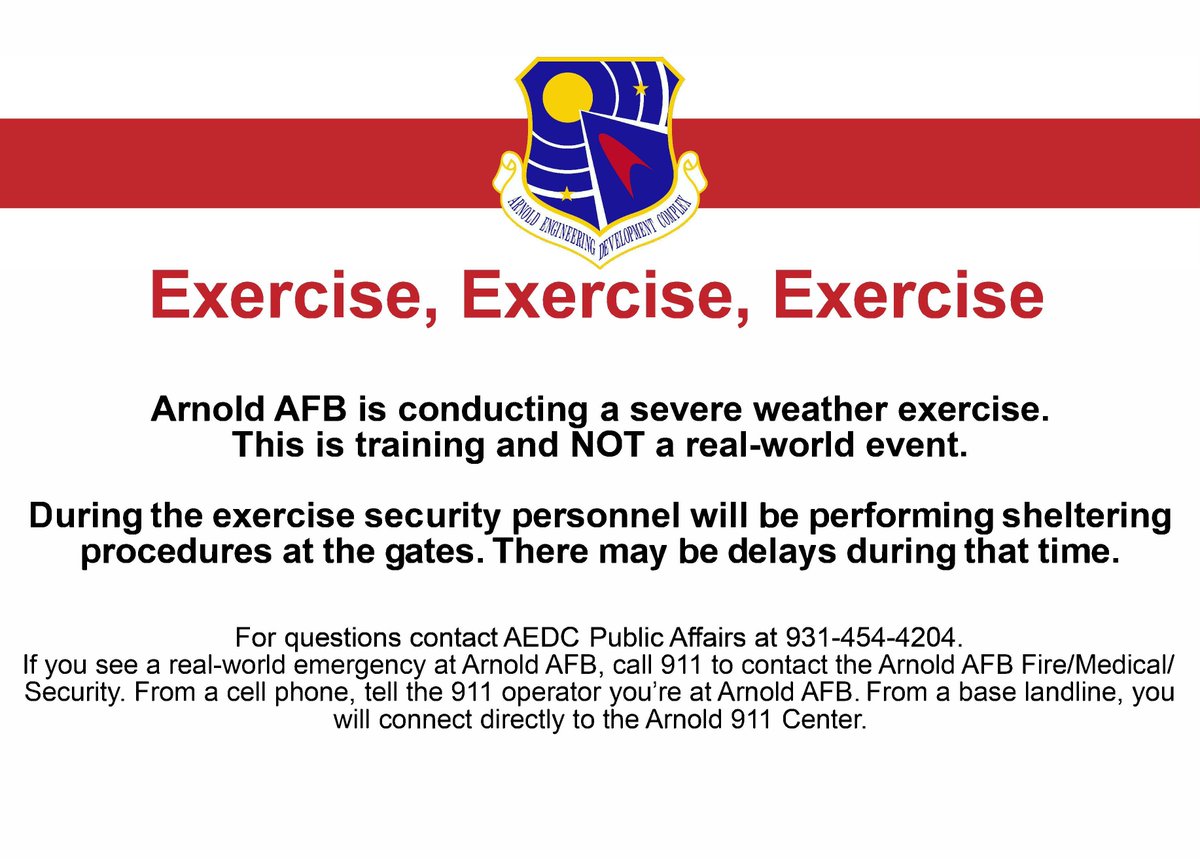 ARNOLD ENGINEERING DEVELOPMENT COMPLEX

Exercise, Exercise, Exercise

Arnold AFB is conducting a severe weather exercise.
This is training and NOT a real-world event.

During the exercise security personnel will be performing sheltering procedures at the gates. There may be delays during that time.

For questions contact AEDC Public Affairs at 931-454-4204.
If you see a real-world emergency at Arnold AFB, call 911 to contact the Arnold AFB Fire/Medical/Security. From a cell phone, tell the 911 operator you're at Arnold AFB. From a base landline, you will connect directly to the Arnold 911 Center.